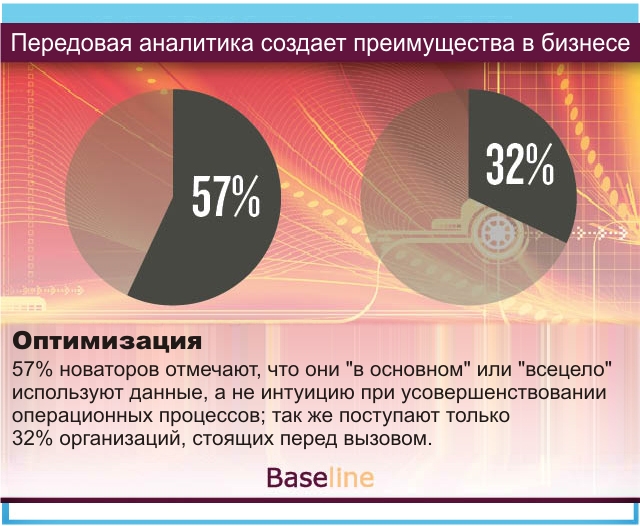 Передовая аналитика создает преимущества в бизнесе

57%

32%

Оптимизация

57% новаторов отмечают, что они "в основном" или "всецело" используют данные, а не интуицию при усовершенствовании операционных процессов; так же поступают только 32% организаций, стоящих перед вызовом.

Baseline